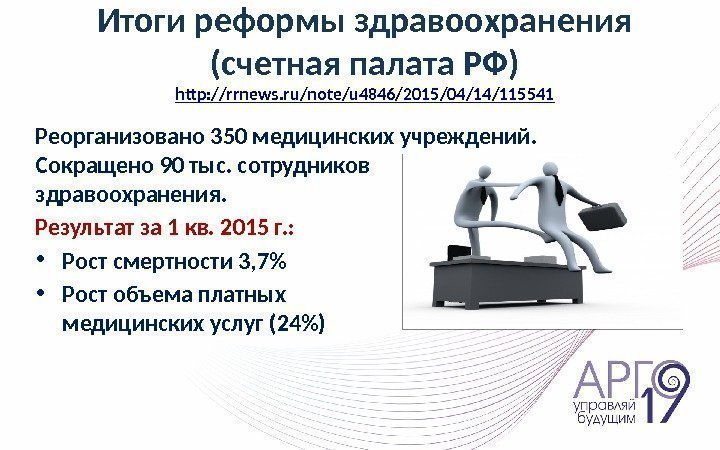 Итоги реформы здравоохранения
(счетная палата РФ)
http://rrnews.ru/note/u4846/2015/04/14/115541

Реорганизовано 350 медицинских учреждений.
Сокращено 90 тыс. сотрудников здравоохранения.

Результат за 1 кв. 2015 г.:

• Рост смертности 3,7%
• Рост объема платных медицинских услуг (24%)

АРГО 19
управляй будущим